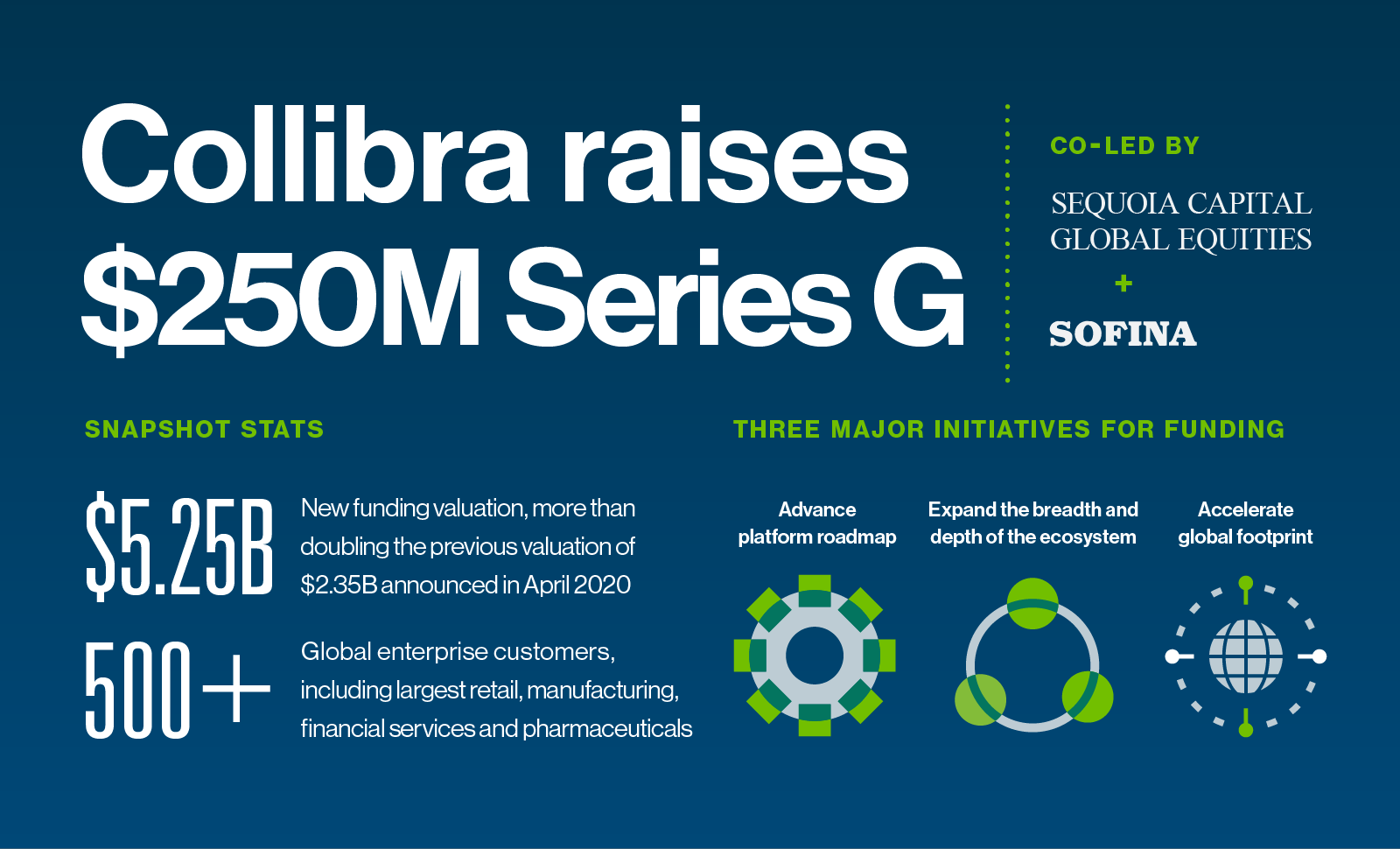 Collibra raises \$250M Series G

CO-LED BY

SEQUOIA CAPITAL GLOBAL EQUITIES

+

SOFINA

SNAPSHOT STATS

\$5.25B New funding valuation, more than doubling the previous valuation of \$2.35B announced in April 2020

500+ Global enterprise customers, including largest retail, manufacturing, financial services and pharmaceuticals

THREE MAJOR INITIATIVES FOR FUNDING

Advance platform roadmap

Expand the breadth and depth of the ecosystem

Accelerate global footprint